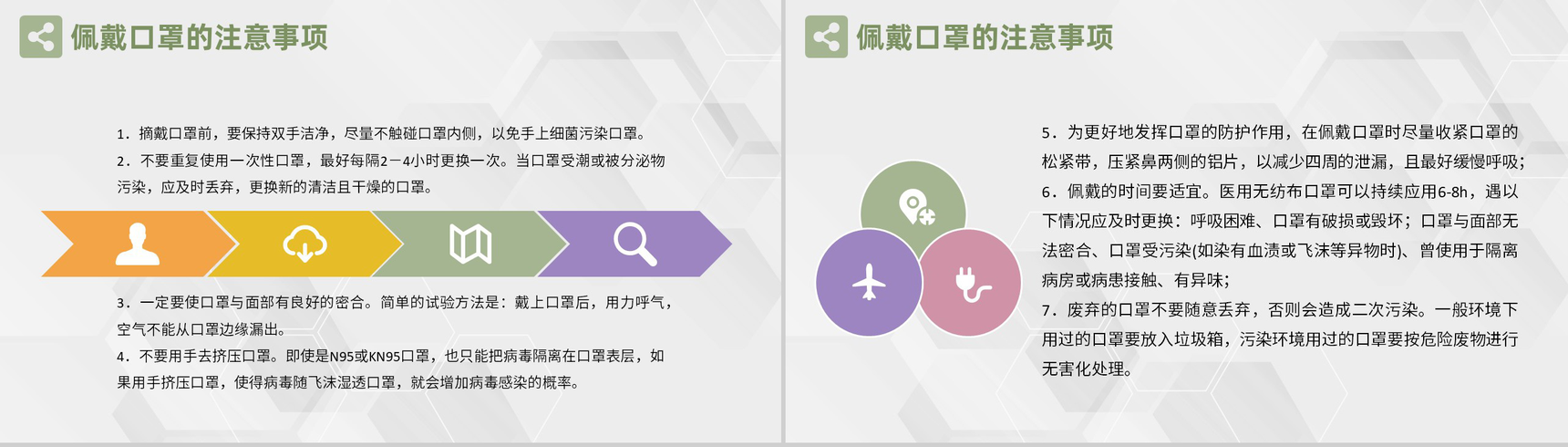 佩戴口罩的注意事项

1. 摘戴口罩前，要保持双手洁净，尽量不触碰口罩内侧，以免手上细菌污染口罩。
2. 不要重复使用一次性口罩，最好每隔2－4小时更换一次。当口罩受潮或被分泌物污染，应及时丢弃，更换新的清洁且干燥的口罩。

3. 一定要使口罩与面部有良好的密合。简单的试验方法是：戴上口罩后，用力呼气，空气不能从口罩边缘漏出。
4. 不要用手去挤压口罩。即使是N95或KN95口罩，也只能把病毒隔离在口罩表层，如果用手挤压口罩，使得病毒随飞沫湿透口罩，就会增加病毒感染的概率。

佩戴口罩的注意事项

5. 为更好地发挥口罩的防护作用，在佩戴口罩时尽量收紧口罩的松紧带，压紧鼻两侧的铝片，以减少四周的泄漏，且最好缓慢呼吸；
6. 佩戴的时间要适宜。医用无纺布口罩可以持续应用6-8h，遇以下情况应及时更换：呼吸困难、口罩有破损或毁坏；口罩与面部无法密合、口罩受污染(如染有血渍或飞沫等异物时)、曾使用于隔离病房或病患接触、有异味；
7. 废弃的口罩不要随意丢弃，否则会造成二次污染。一般环境下用过的口罩要放入垃圾箱，污染环境用过的口罩要按危险废物进行无害化处理。